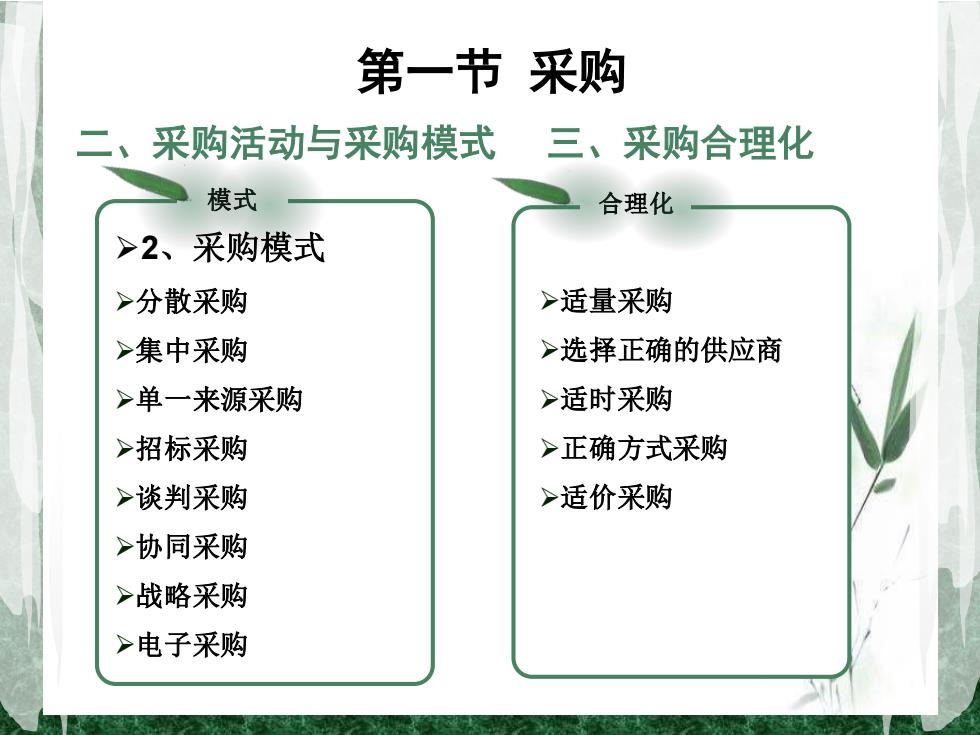 第一节 采购

二、采购活动与采购模式

模式

➢2、采购模式
➢分散采购
➢集中采购
➢单一来源采购
➢招标采购
➢谈判采购
➢协同采购
➢战略采购
➢电子采购

三、采购合理化

合理化

➢适量采购
➢选择正确的供应商
➢适时采购
➢正确方式采购
➢适价采购